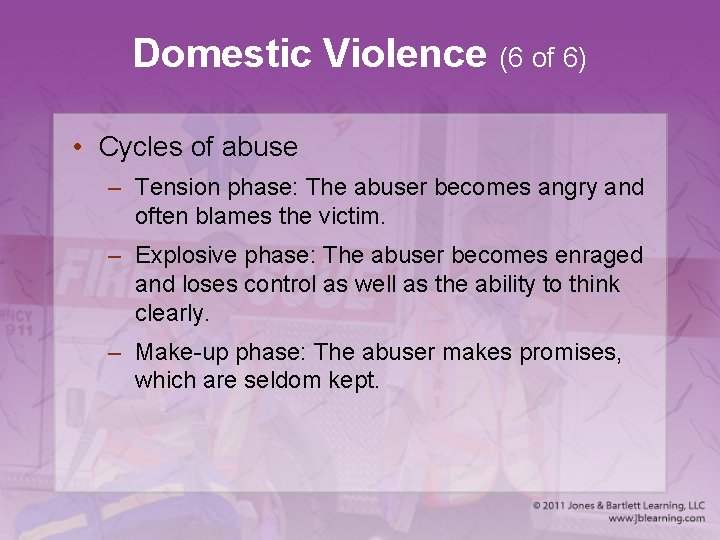 Domestic Violence (6 of 6)

• Cycles of abuse

– Tension phase: The abuser becomes angry and often blames the victim.

– Explosive phase: The abuser becomes enraged and loses control as well as the ability to think clearly.

– Make-up phase: The abuser makes promises, which are seldom kept.

© 2011 Jones & Bartlett Learning, LLC
www.jblearning.com